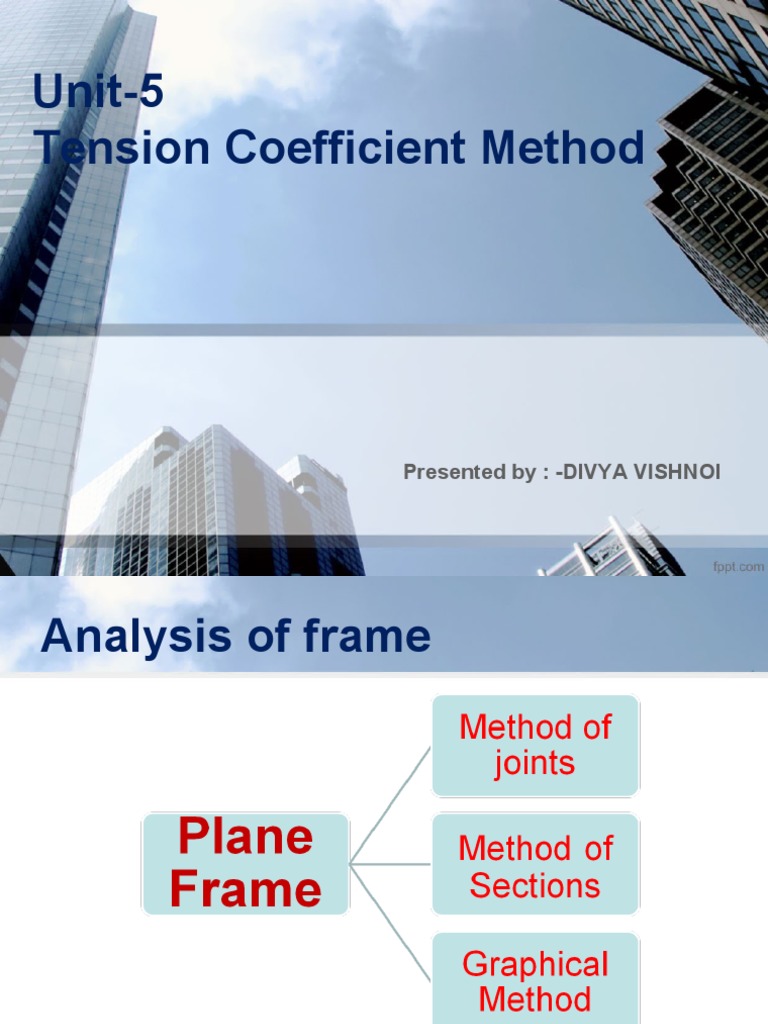 Unit-5
Tension Coefficient Method

Presented by : -DIVYA VISHNOI

fppt.com

Analysis of frame

Plane Frame

Method of joints

Method of Sections

Graphical Method